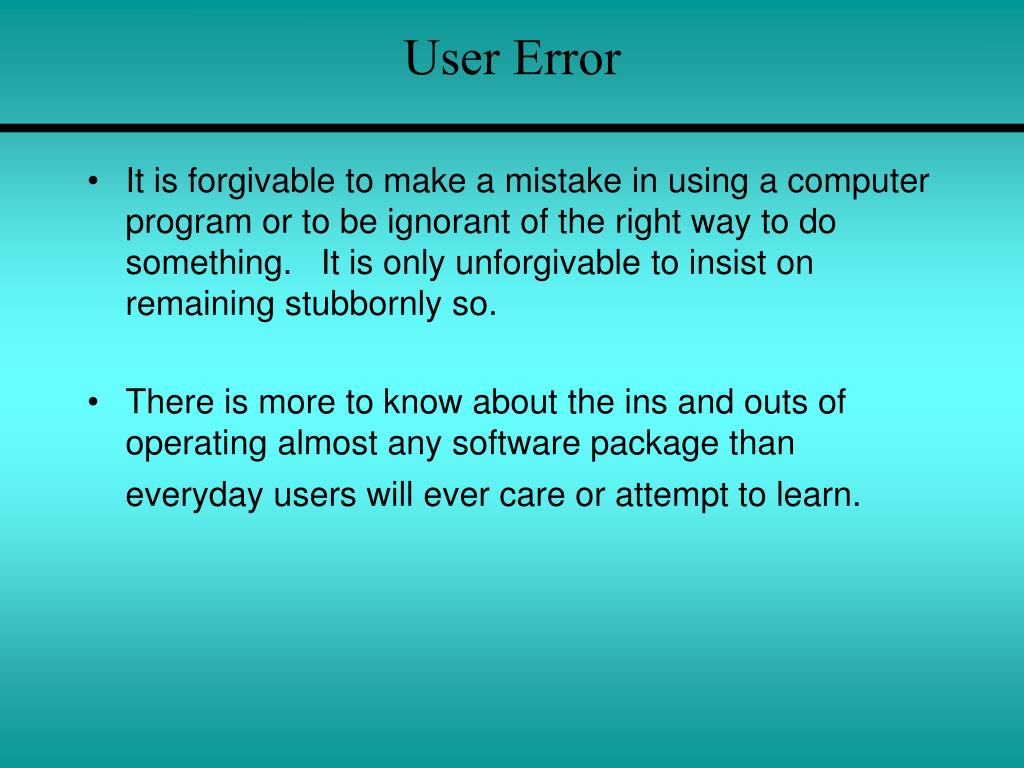 User Error

• It is forgivable to make a mistake in using a computer program or to be ignorant of the right way to do something. It is only unforgivable to insist on remaining stubbornly so.

• There is more to know about the ins and outs of operating almost any software package than everyday users will ever care or attempt to learn.